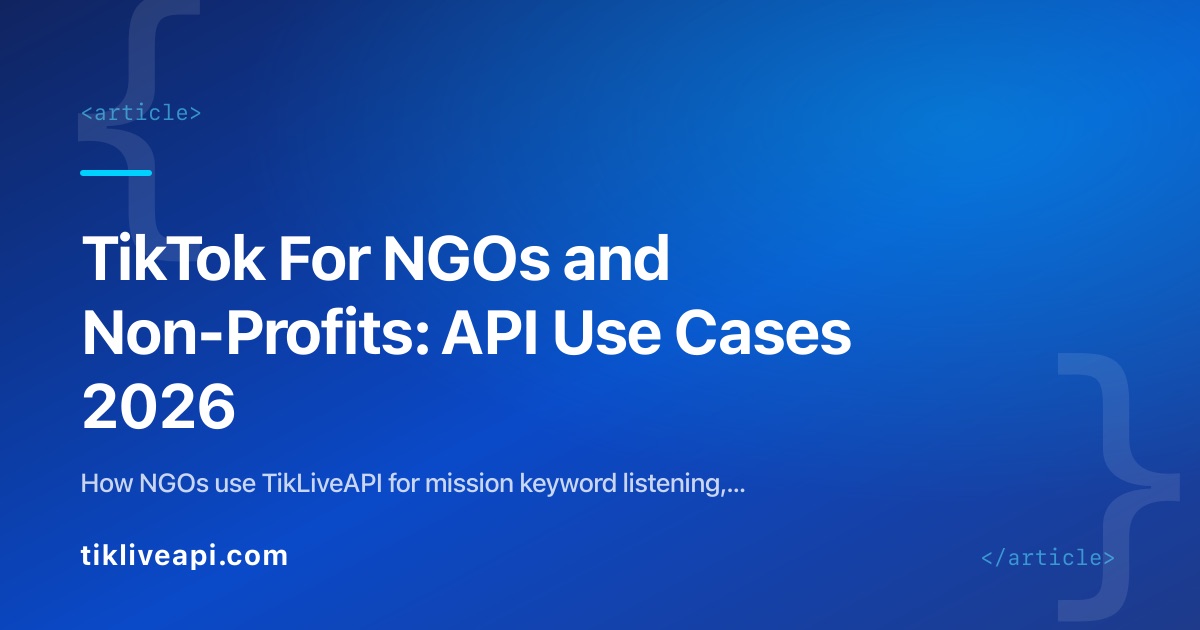 <article>

TikTok For NGOs and Non-Profits: API Use Cases 2026

How NGOs use TikLiveAPI for mission keyword listening,...

tikliveapi.com

</article>